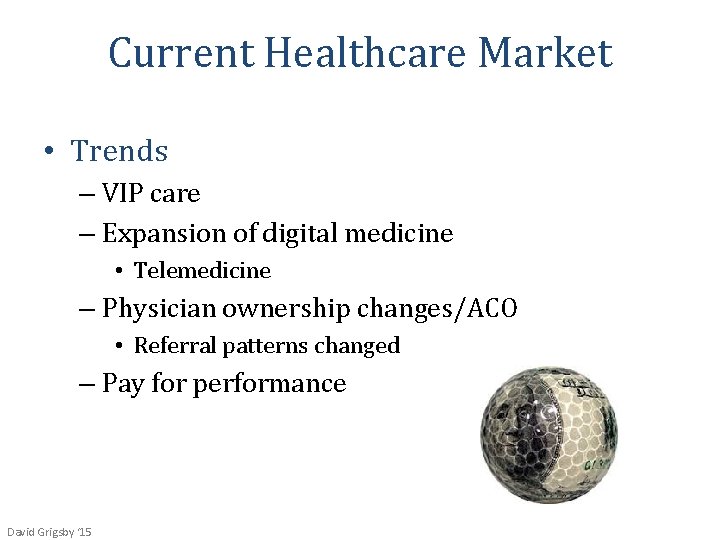 Current Healthcare Market

• Trends
– VIP care
– Expansion of digital medicine
• Telemedicine
– Physician ownership changes/ACO
• Referral patterns changed
– Pay for performance

David Grigsby '15